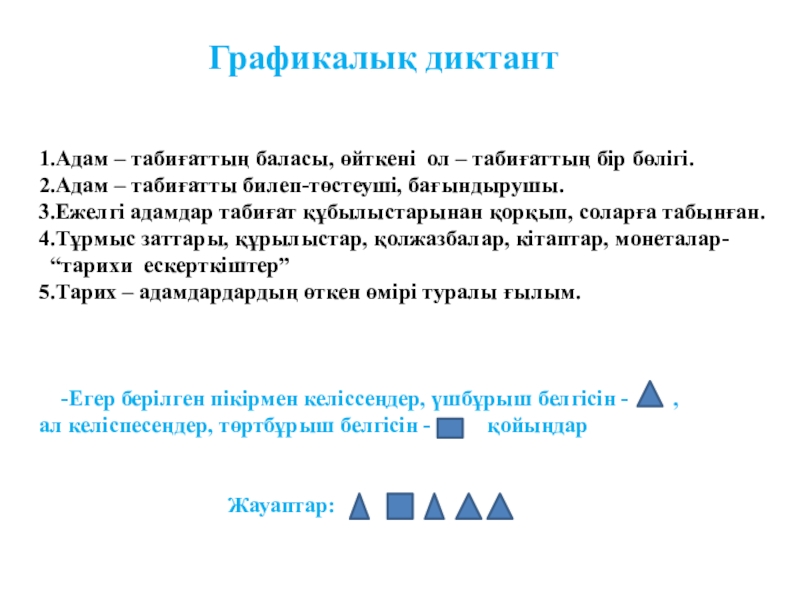 Графикалық диктант

1.Адам – табиғаттың баласы, өйткені ол – табиғаттың бір бөлігі.
2.Адам – табиғатты билеп-төстеуші, бағындырушы.
3.Ежелгі адамдар табиғат құбылыстарынан қорқып, соларға табынған.
4.Тұрмыс заттары, құрылыстар, қолжазбалар, кітаптар, монеталар- “тарихи ескерткіштер”
5.Тарих – адамдардардың өткен өмірі туралы ғылым.

-Егер берілген пікірмен келіссеңдер, үшбұрыш белгісін - ,
ал келіспесеңдер, төртбұрыш белгісін - қойыңдар

Жауаптар: